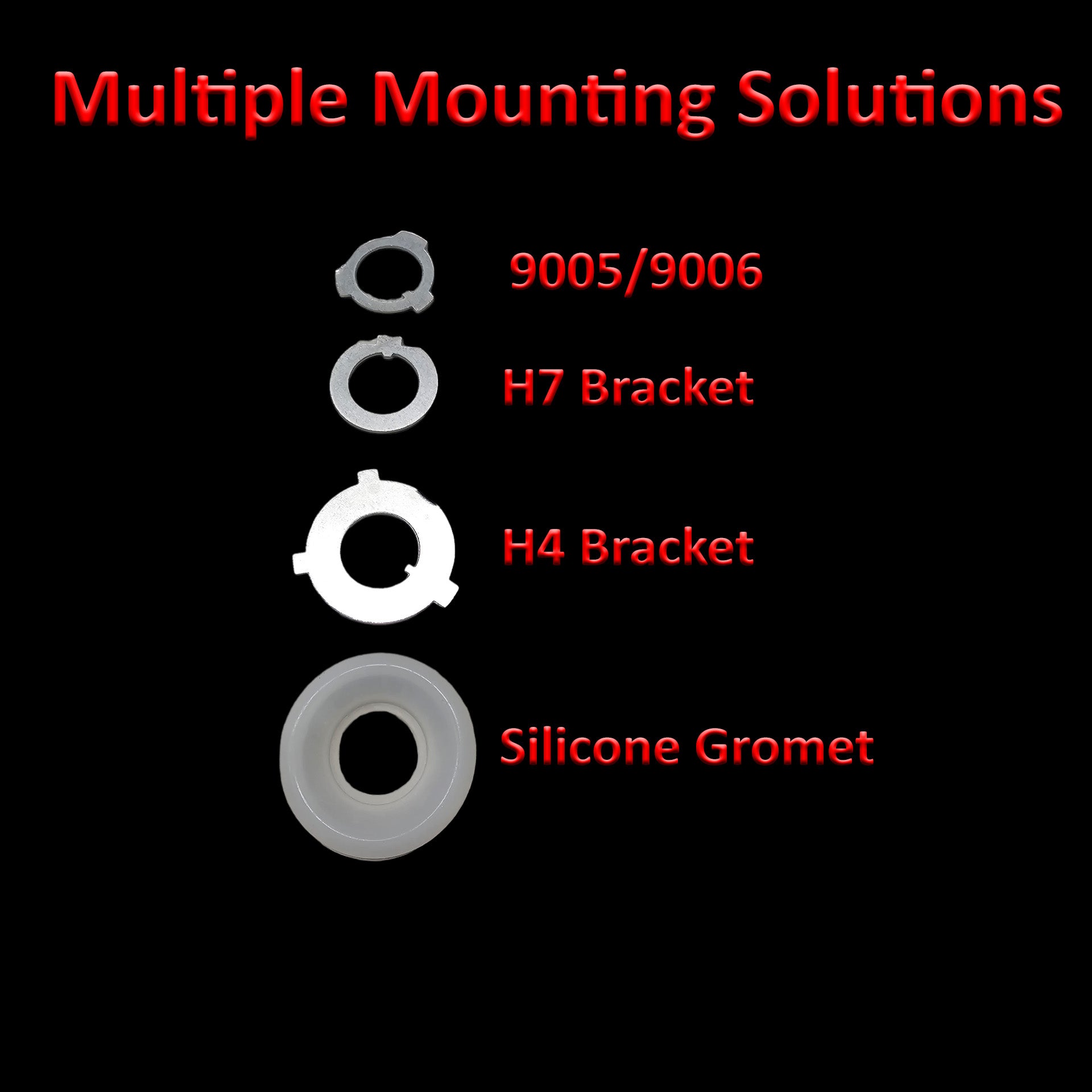 Multiple Mounting Solutions

9005/9006

H7 Bracket

H4 Bracket

Silicone Gromet